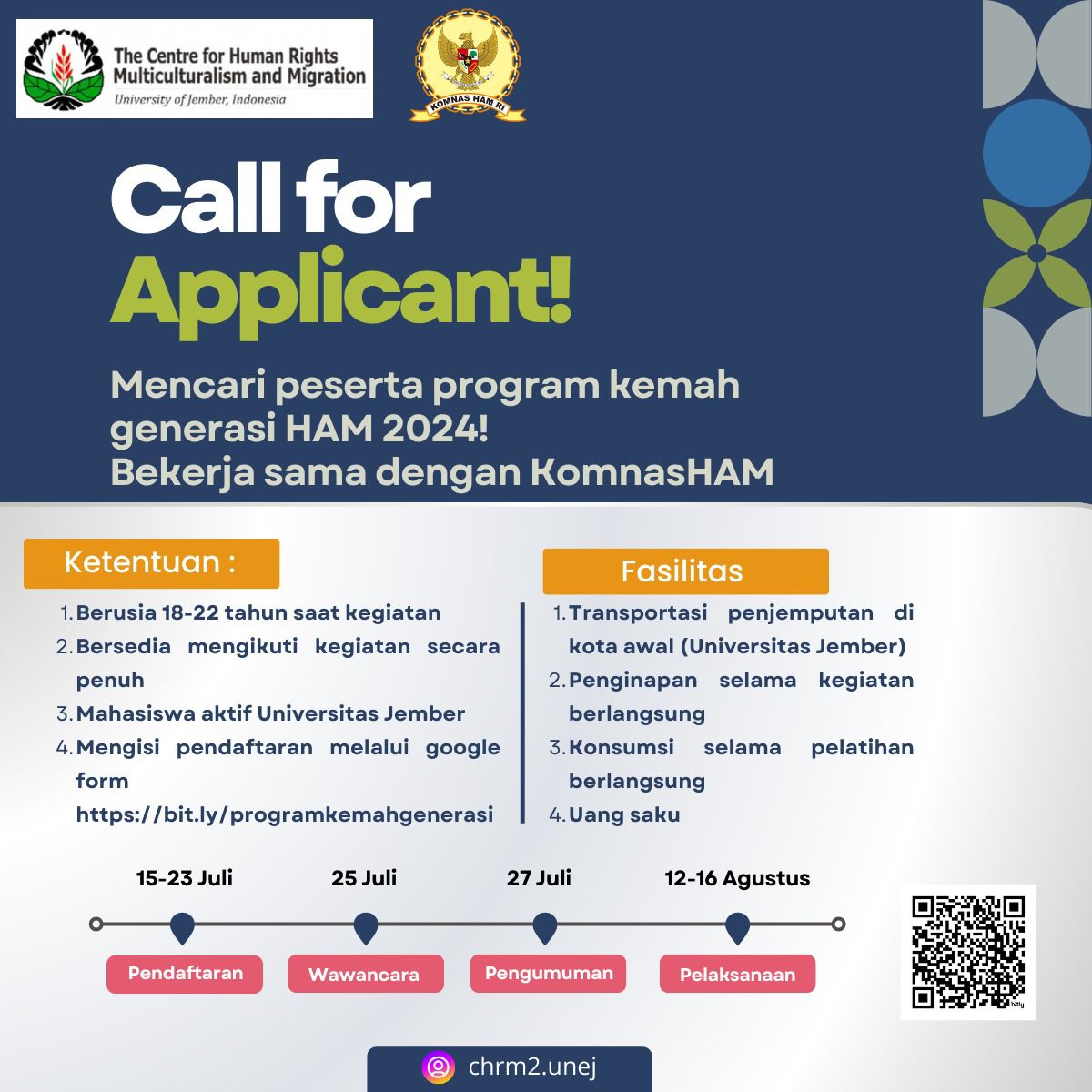 The Centre for Human Rights Multiculturalism and Migration
University of Jember, Indonesia

KOMNAS HAM RI

Call for Applicant!

Mencari peserta program kemah generasi HAM 2024!
Bekerja sama dengan KomnasHAM

Ketentuan :

1. Berusia 18-22 tahun saat kegiatan
2. Bersedia mengikuti kegiatan secara penuh
3. Mahasiswa aktif Universitas Jember
4. Mengisi pendaftaran melalui google form https://bit.ly/programkemahgenerasi

Fasilitas

1. Transportasi penjemputan di kota awal (Universitas Jember)
2. Penginapan selama kegiatan berlangsung
3. Konsumsi selama pelatihan berlangsung
4. Uang saku

15-23 Juli
Pendaftaran

25 Juli
Wawancara

27 Juli
Pengumuman

12-16 Agustus
Pelaksanaan

bitly

chrm2.unej